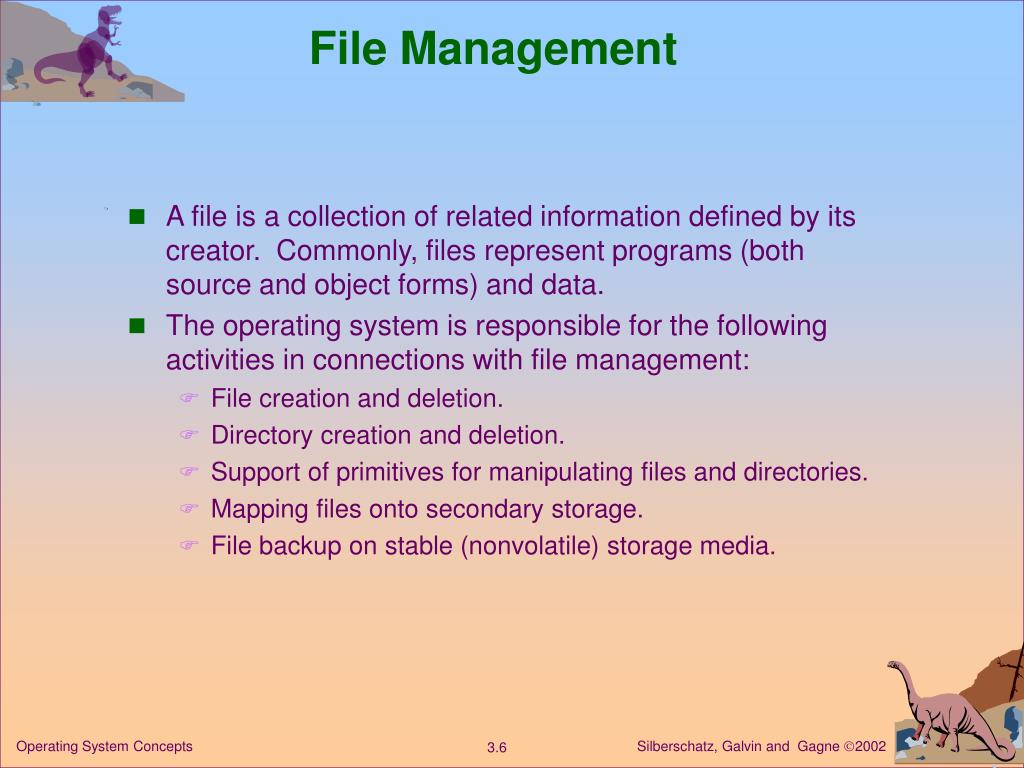 File Management

■ A file is a collection of related information defined by its creator. Commonly, files represent programs (both source and object forms) and data.
■ The operating system is responsible for the following activities in connections with file management:
☞ File creation and deletion.
☞ Directory creation and deletion.
☞ Support of primitives for manipulating files and directories.
☞ Mapping files onto secondary storage.
☞ File backup on stable (nonvolatile) storage media.

Operating System Concepts 3.6 Silberschatz, Galvin and Gagne ©2002